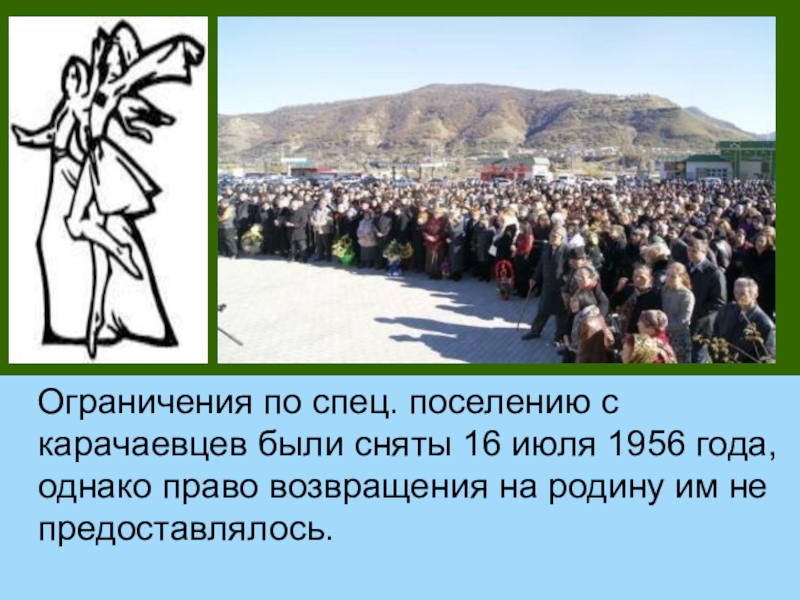 Ограничения по спец. поселению с карачаевцев были сняты 16 июля 1956 года, однако право возвращения на родину им не предоставлялось.